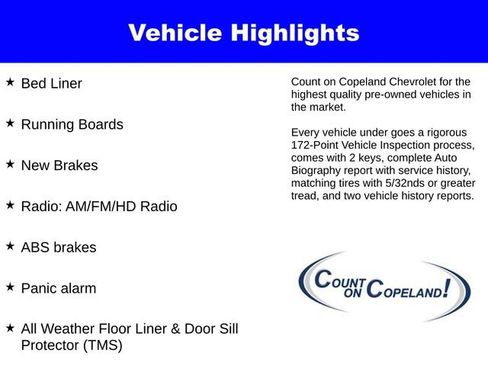 Vehicle Highlights

★ Bed Liner

★ Running Boards

★ New Brakes

★ Radio: AM/FM/HD Radio

★ ABS brakes

★ Panic alarm

★ All Weather Floor Liner & Door Sill Protector (TMS)

Count on Copeland Chevrolet for the highest quality pre-owned vehicles in the market.

Every vehicle under goes a rigorous 172-Point Vehicle Inspection process, comes with 2 keys, complete Auto Biography report with service history, matching tires with 5/32nds or greater tread, and two vehicle history reports.

COUNT ON COPELAND!